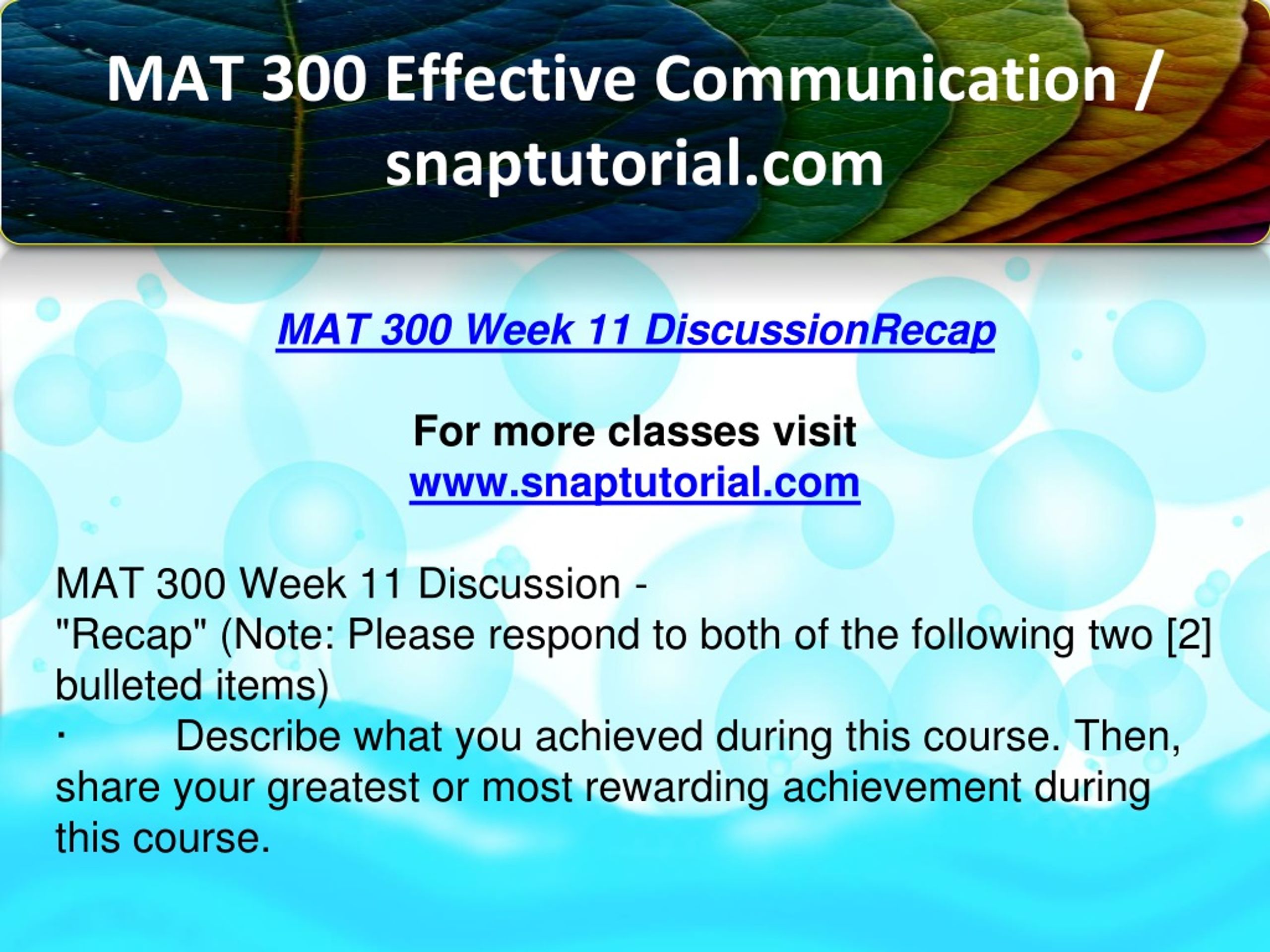 MAT 300 Effective Communication / snaptutorial.com

MAT 300 Week 11 DiscussionRecap

For more classes visit
www.snaptutorial.com

MAT 300 Week 11 Discussion -
"Recap" (Note: Please respond to both of the following two [2] bulleted items)
· Describe what you achieved during this course. Then, share your greatest or most rewarding achievement during this course.